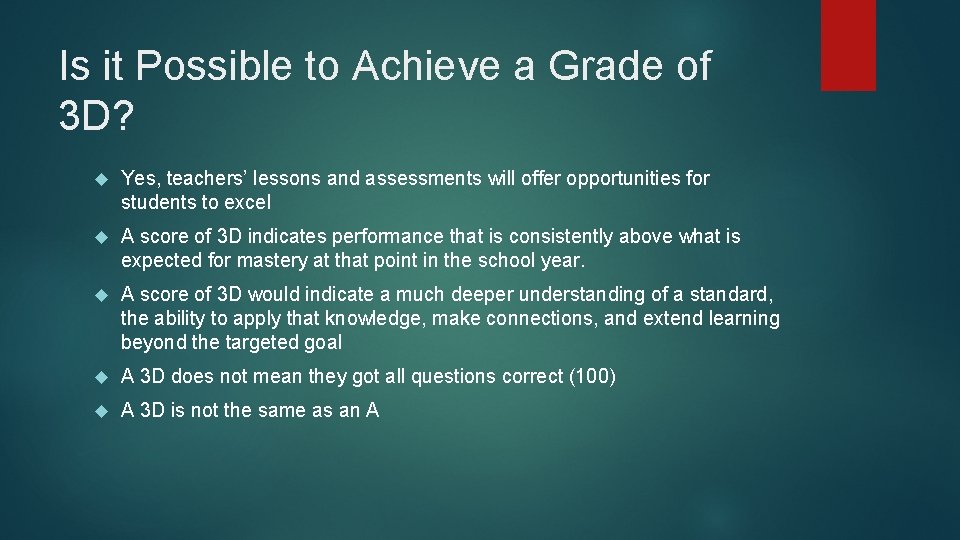 Is it Possible to Achieve a Grade of 3D?

Yes, teachers' lessons and assessments will offer opportunities for students to excel

A score of 3D indicates performance that is consistently above what is expected for mastery at that point in the school year.

A score of 3D would indicate a much deeper understanding of a standard, the ability to apply that knowledge, make connections, and extend learning beyond the targeted goal

A 3D does not mean they got all questions correct (100)

A 3D is not the same as an A